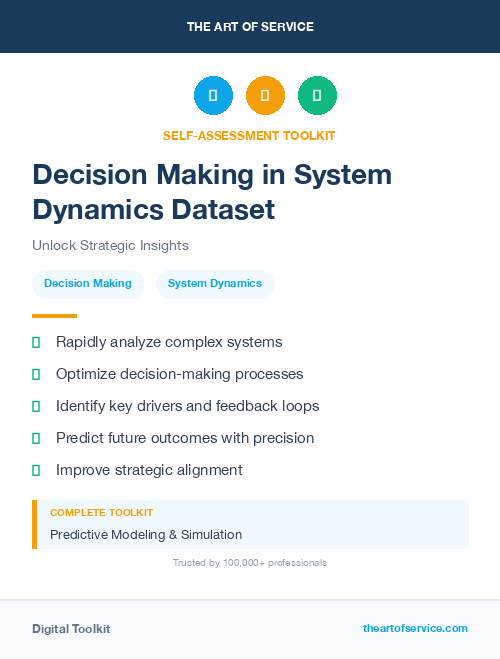 THE ART OF SERVICE

SELF-ASSESSMENT TOOLKIT

Decision Making in System Dynamics Dataset

Unlock Strategic Insights

Decision Making

System Dynamics

Rapidly analyze complex systems

Optimize decision-making processes

Identify key drivers and feedback loops

Predict future outcomes with precision

Improve strategic alignment

COMPLETE TOOLKIT

Predictive Modeling & Simulation

Trusted by 100,000+ professionals

Digital Toolkit

theartofservice.com